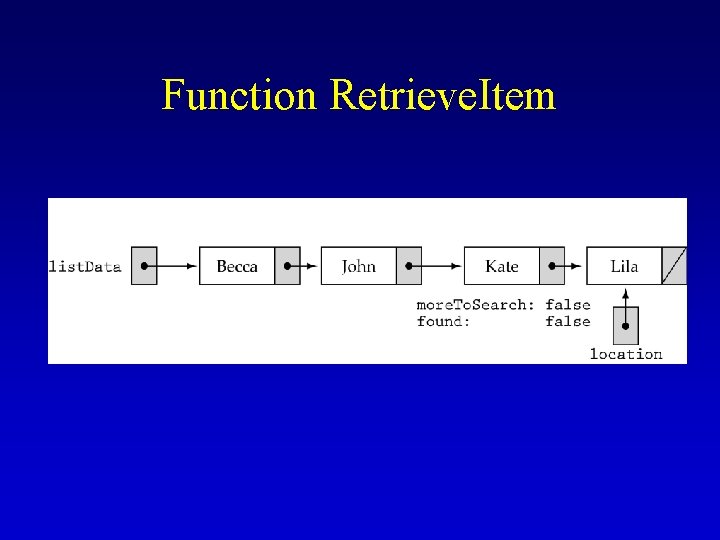 Function RetrieveItem

listData

Becca

John

Kate

Lila

moreToSearch: false
found: false

location